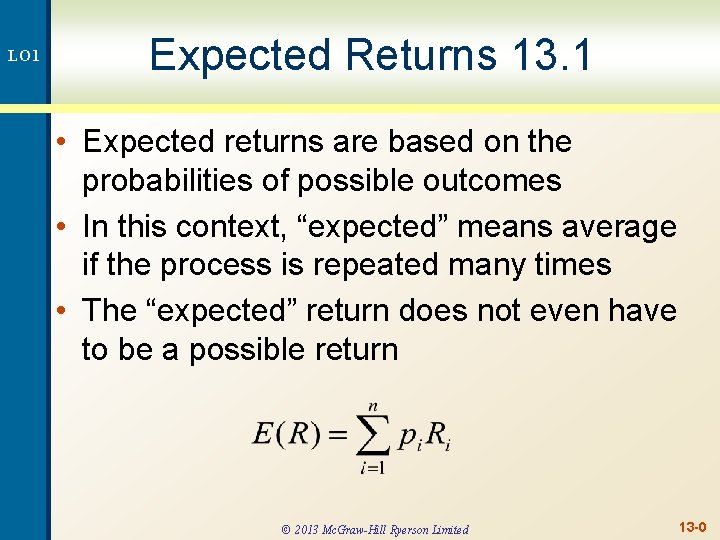 LO1

Expected Returns 13.1

• Expected returns are based on the probabilities of possible outcomes
• In this context, “expected” means average if the process is repeated many times
• The “expected” return does not even have to be a possible return

$E(R) = \sum_{i=1}^{n} p_i R_i$

© 2013 McGraw-Hill Ryerson Limited

13-0